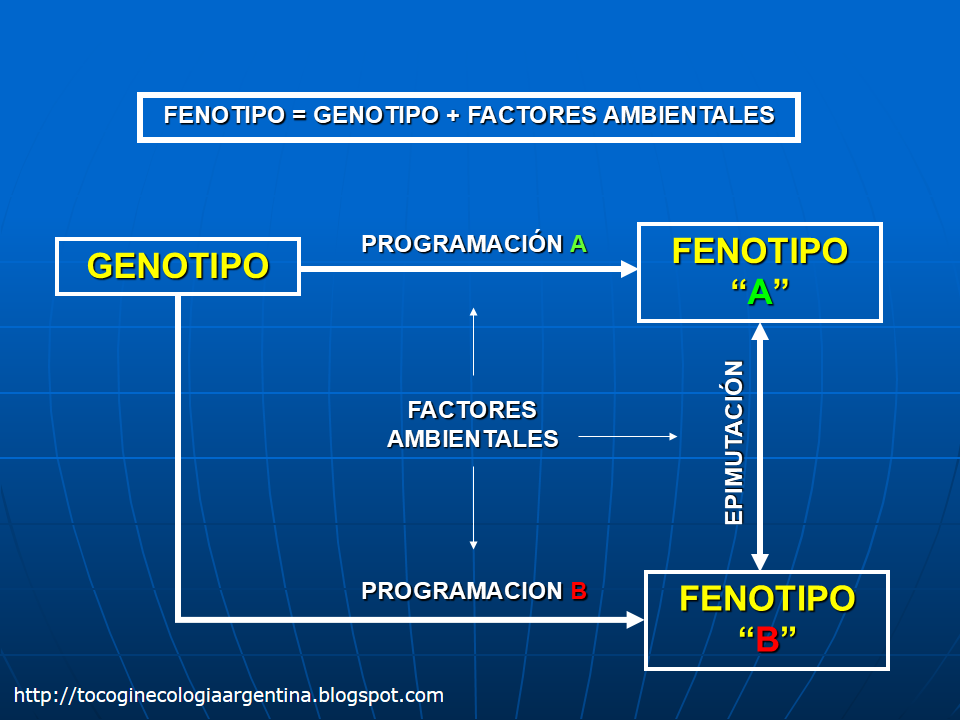 FENOTIPO = GENOTIPO + FACTORES AMBIENTALES

GENOTIPO

PROGRAMACIÓN A

FENOTIPO “A”

FACTORES AMBIENTALES

EPIMUTACIÓN

PROGRAMACION B

FENOTIPO “B”

http://tocoginecologiaargentina.blogspot.com